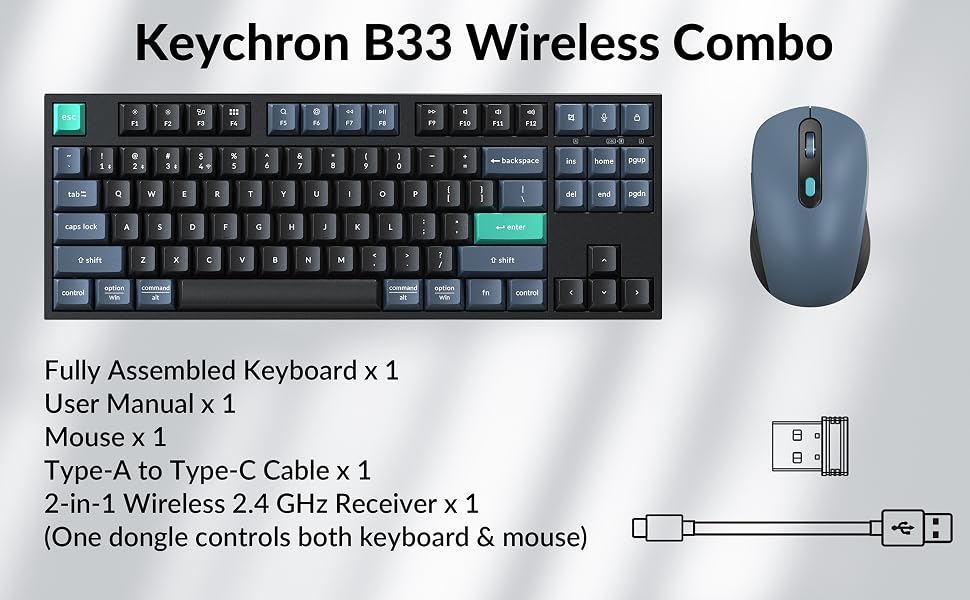 Keychron B33 Wireless Combo

esc F1 F2 F3 F4 F5 F6 F7 F8 F9 F10 F11 F12

~ ` ! 1 @ 2 # 3 $ 4 % 5 ^ 6 & 7 * 8 ( 9 ) 0 _ - + = backspace ins home pgup

tab Q W E R T Y U I O P { [ } ] | \ del end pgdn

caps lock A S D F G H J K L : ; " ' enter

shift Z X C V B N M < , > . ? / shift

control option win command alt command alt option win fn control

Fully Assembled Keyboard x 1
User Manual x 1
Mouse x 1
Type-A to Type-C Cable x 1
2-in-1 Wireless 2.4 GHz Receiver x 1
(One dongle controls both keyboard & mouse)